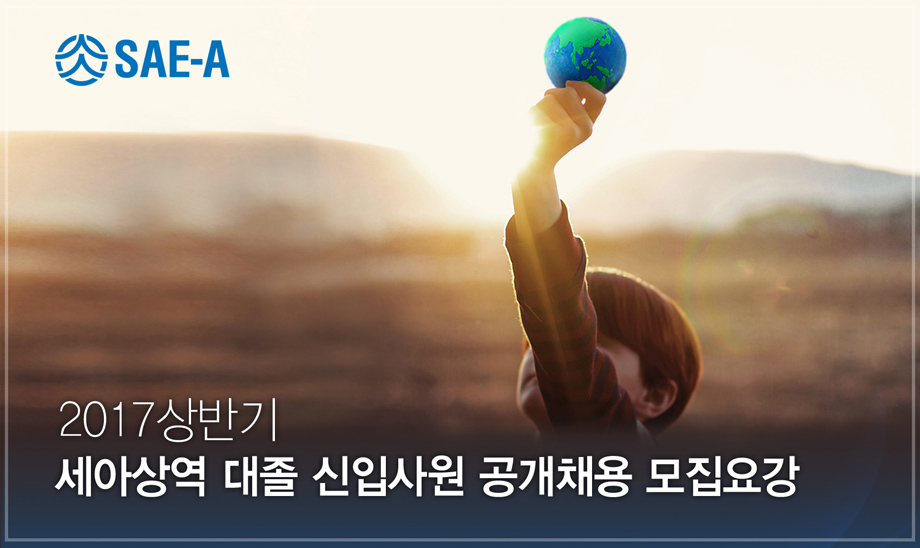 SAE-A

2017상반기
세아상역 대졸 신입사원 공개채용 모집요강